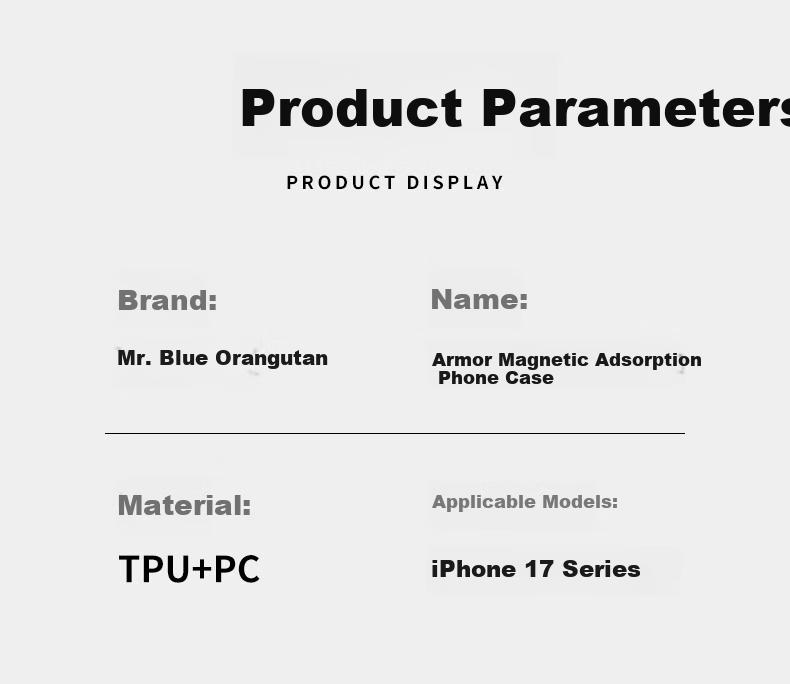 Product Parameters

PRODUCT DISPLAY

Brand:

Mr. Blue Orangutan

Name:

Armor Magnetic Adsorption Phone Case

Material:

TPU+PC

Applicable Models:

iPhone 17 Series